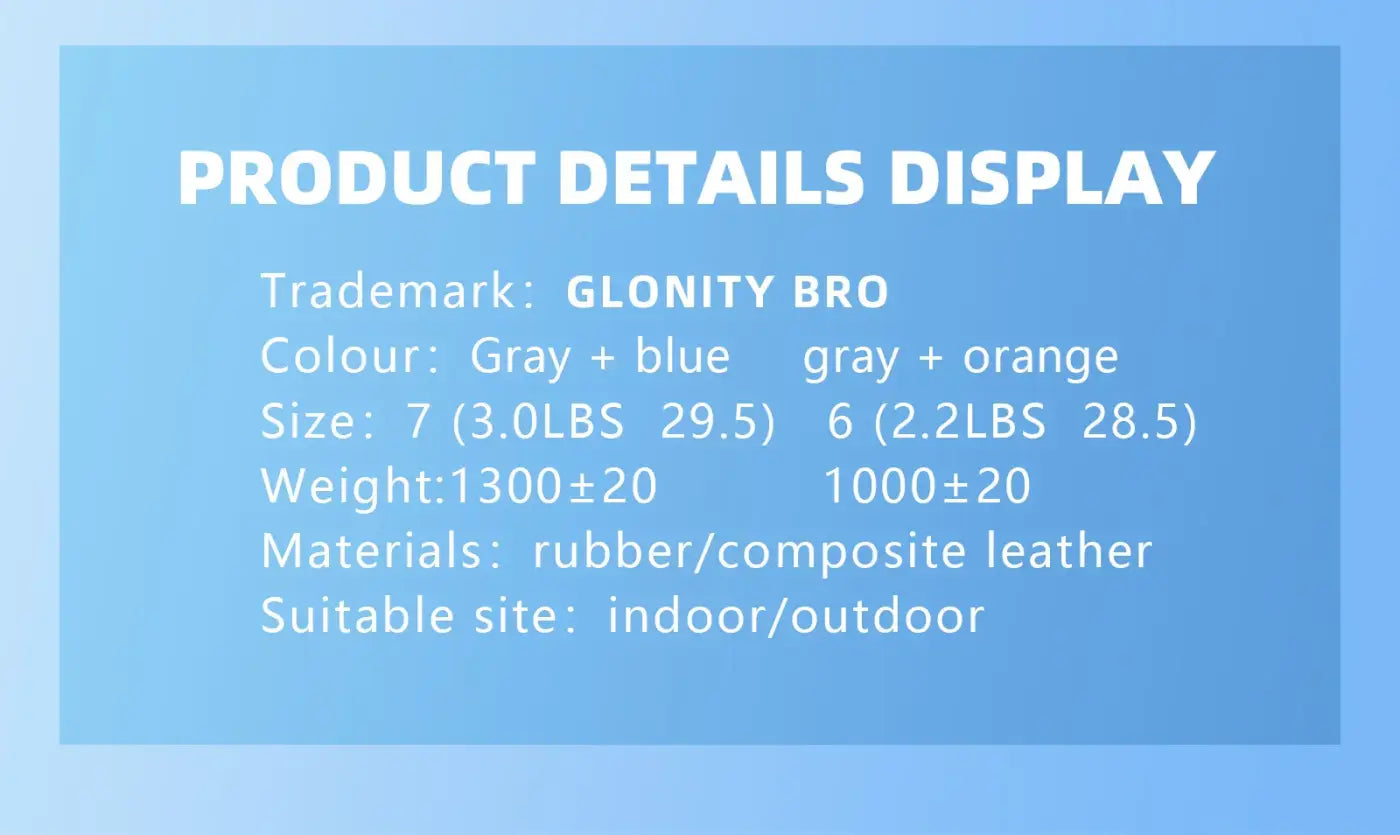 PRODUCT DETAILS DISPLAY

Trademark: GLONITY BRO
Colour: Gray + blue gray + orange
Size: 7 (3.0LBS 29.5) 6 (2.2LBS 28.5)
Weight:1300±20 1000±20
Materials: rubber/composite leather
Suitable site: indoor/outdoor